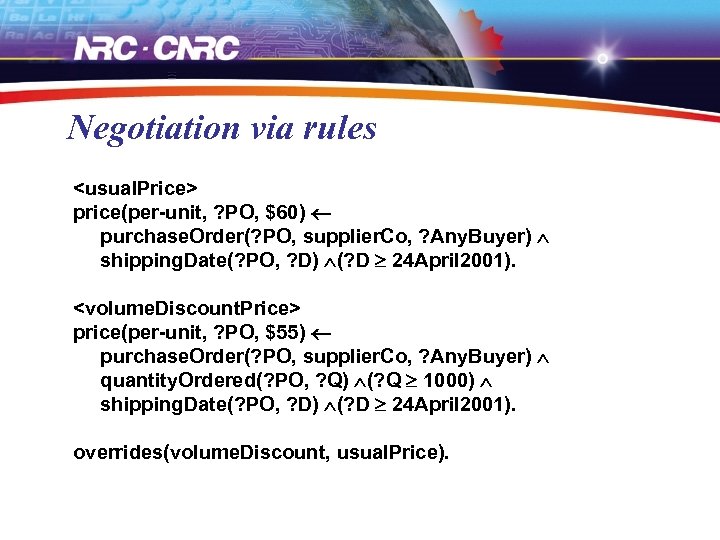 NRC · CNRC

Negotiation via rules

<usualPrice>
price(per-unit, ?PO, \$60) $\leftarrow$
purchaseOrder(?PO, supplierCo, ?AnyBuyer) $\wedge$
shippingDate(?PO, ?D) $\wedge$(?D $\geq$ 24April2001).

<volumeDiscountPrice>
price(per-unit, ?PO, \$55) $\leftarrow$
purchaseOrder(?PO, supplierCo, ?AnyBuyer) $\wedge$
quantityOrdered(?PO, ?Q) $\wedge$(?Q $\geq$ 1000) $\wedge$
shippingDate(?PO, ?D) $\wedge$(?D $\geq$ 24April2001).

overrides(volumeDiscount, usualPrice).